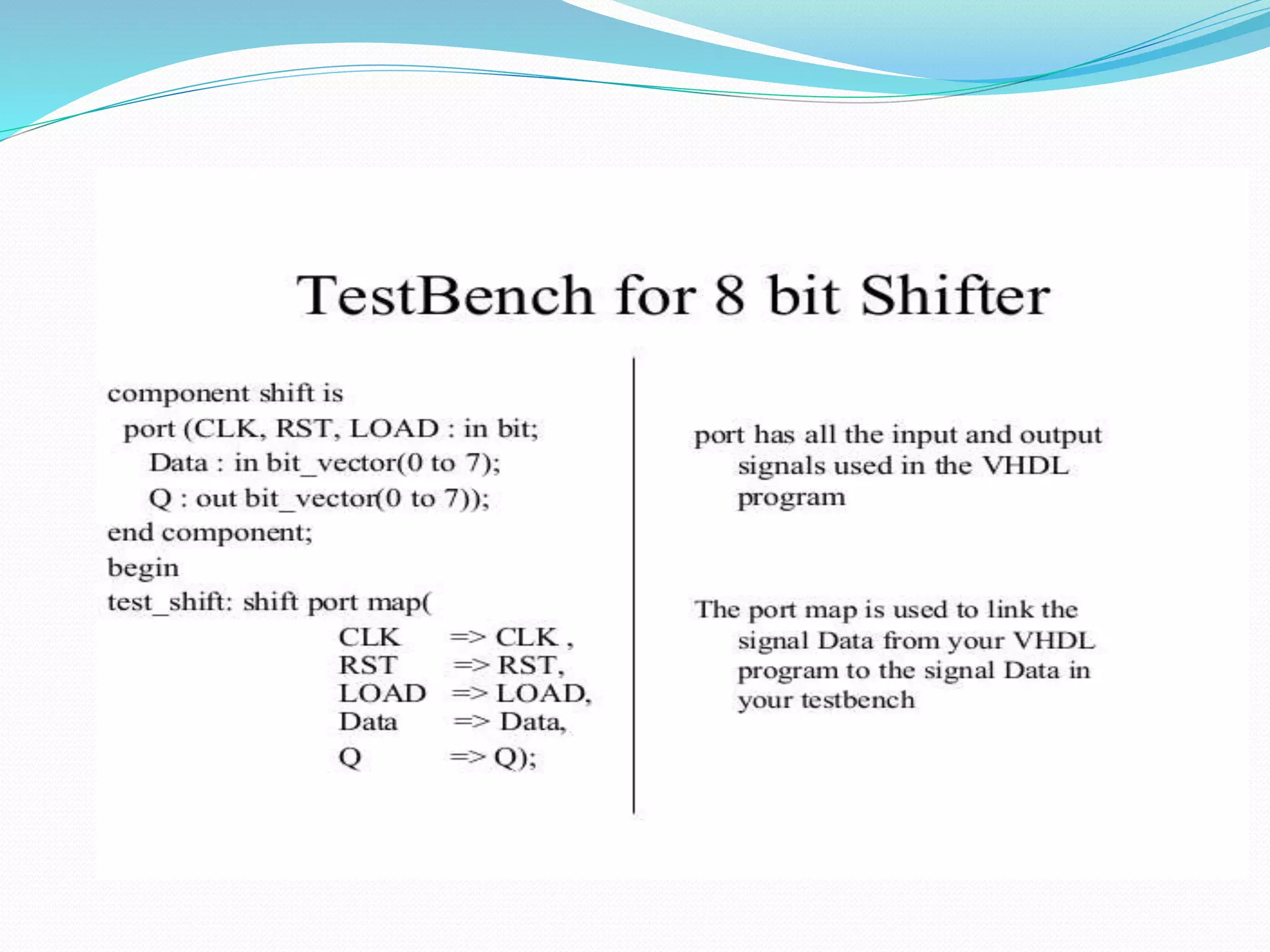 TestBench for 8 bit Shifter

component shift is
port (CLK, RST, LOAD : in bit;
Data : in bit_vector(0 to 7);
Q : out bit_vector(0 to 7));
end component;
begin
test_shift: shift port map(
CLK => CLK ,
RST => RST,
LOAD => LOAD,
Data => Data,
Q => Q);

port has all the input and output signals used in the VHDL program

The port map is used to link the signal Data from your VHDL program to the signal Data in your testbench